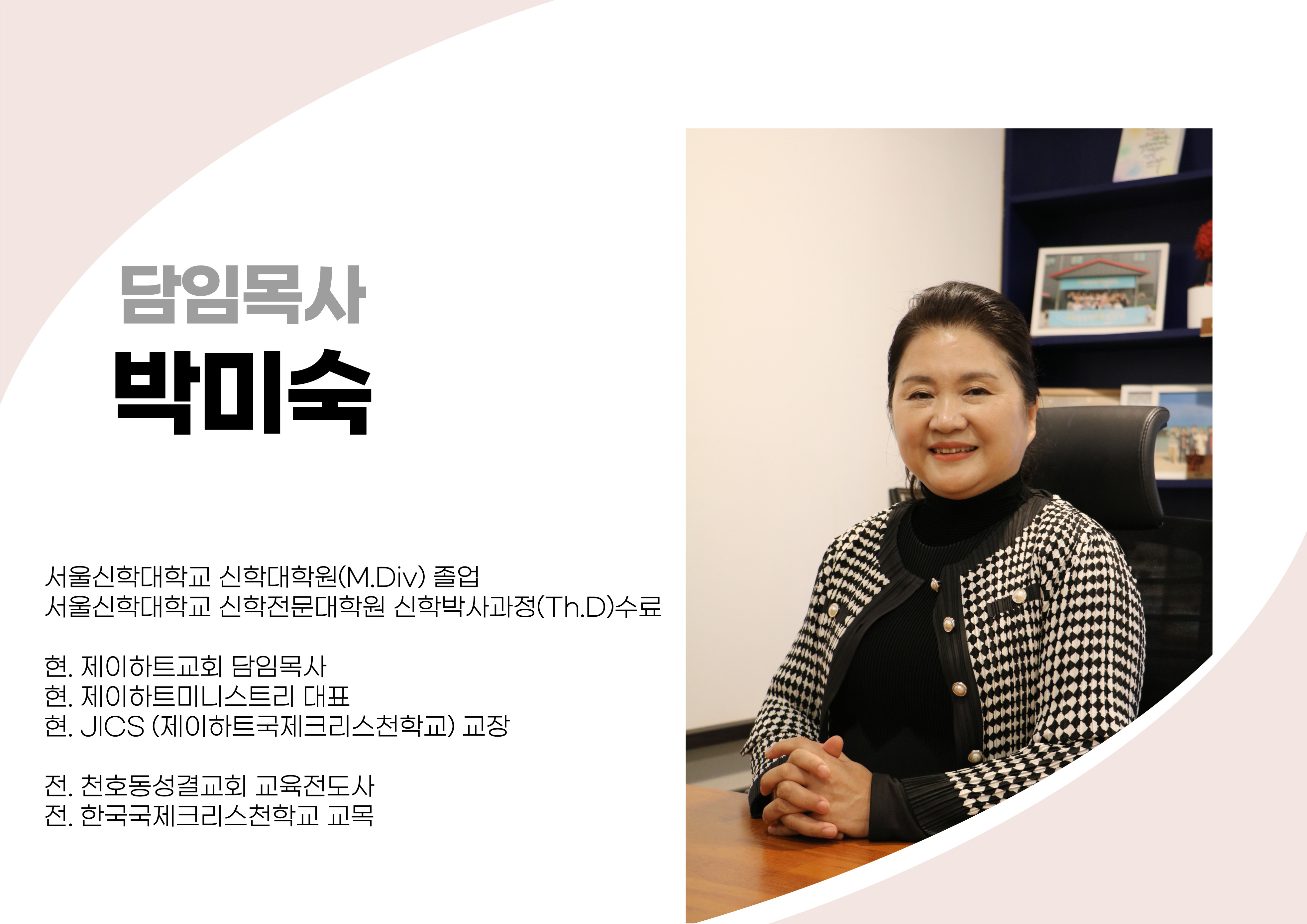 담임목사
박미숙

서울신학대학교 신학대학원(M.Div) 졸업
서울신학대학교 신학전문대학원 신학박사과정(Th.D)수료

현. 제이하트교회 담임목사
현. 제이하트미니스트리 대표
현. JICS (제이하트국제크리스천학교) 교장

전. 천호동성결교회 교육전도사
전. 한국국제크리스천학교 교목